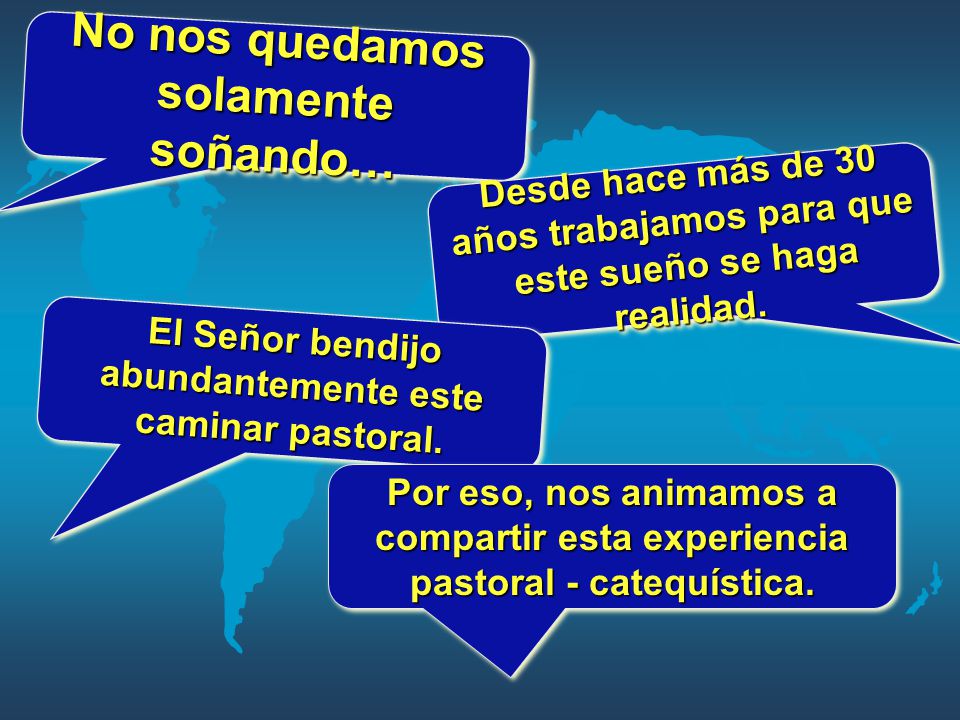 No nos quedamos solamente soñando…

Desde hace más de 30 años trabajamos para que este sueño se haga realidad.

El Señor bendijo abundantemente este caminar pastoral.

Por eso, nos animamos a compartir esta experiencia pastoral - catequística.